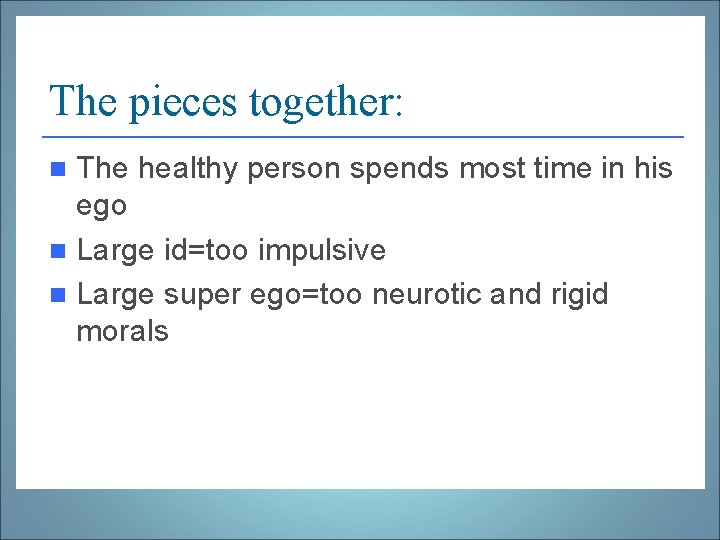 The pieces together:

- The healthy person spends most time in his ego
- Large id=too impulsive
- Large super ego=too neurotic and rigid morals